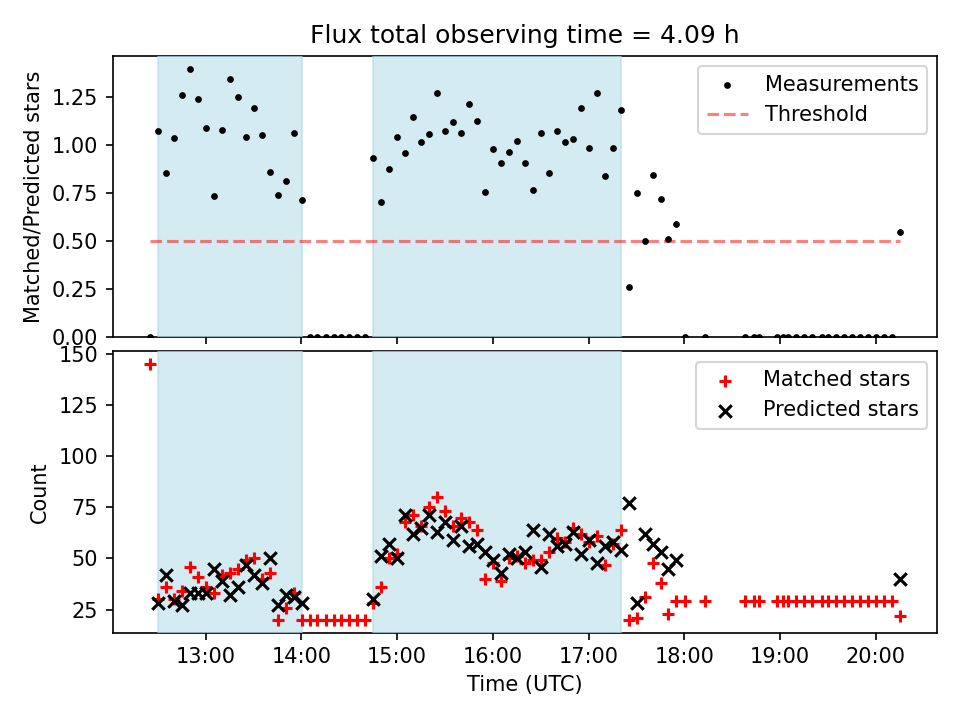 Flux total observing time = 4.09 h

Matched/Predicted stars

1.25
1.00
0.75
0.50
0.25
0.00

Measurements
Threshold

Count

150
125
100
75
50
25

Matched stars
Predicted stars

13:00
14:00
15:00
16:00
17:00
18:00
19:00
20:00

Time (UTC)